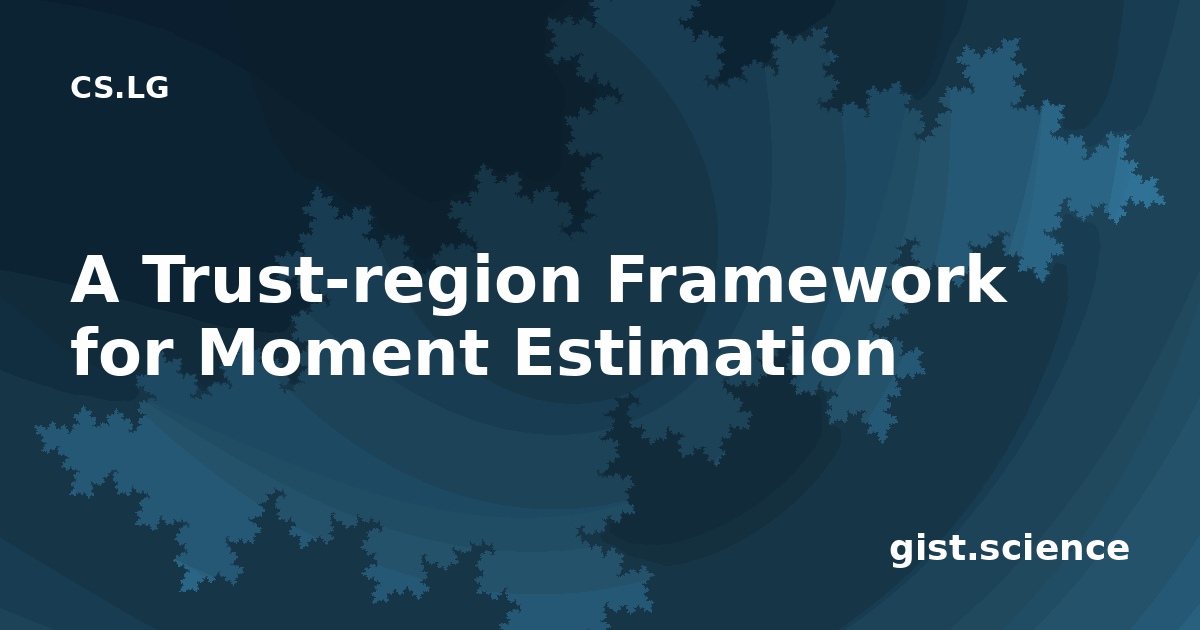 CS.LG

A Trust-region Framework for Moment Estimation

gist.science